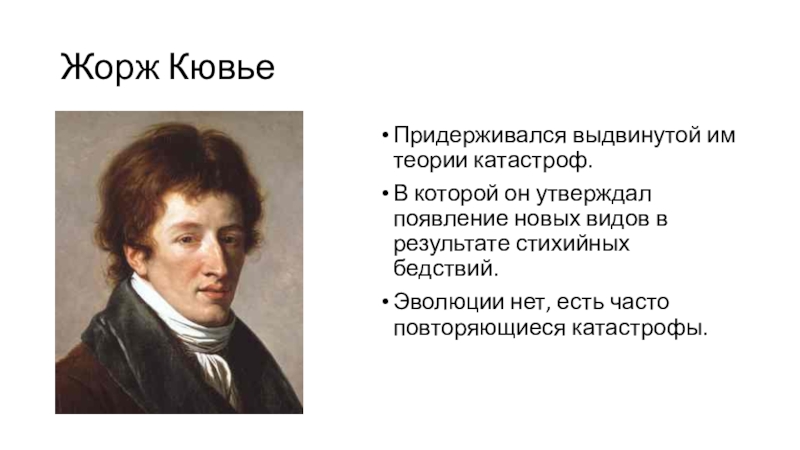 Жорж Кювье

• Придерживался выдвинутой им теории катастроф.
• В которой он утверждал появление новых видов в результате стихийных бедствий.
• Эволюции нет, есть часто повторяющиеся катастрофы.